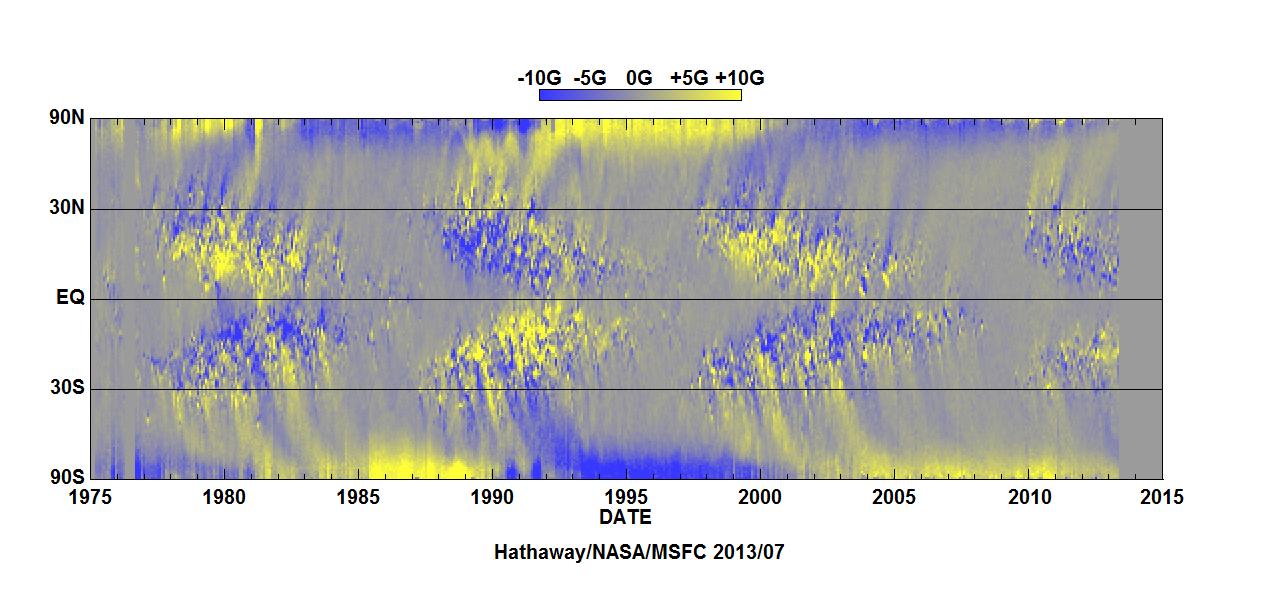 -10G -5G 0G +5G +10G

90N
30N
EQ
30S
90S

1975 1980 1985 1990 1995 2000 2005 2010 2015
DATE

Hathaway/NASA/MSFC 2013/07